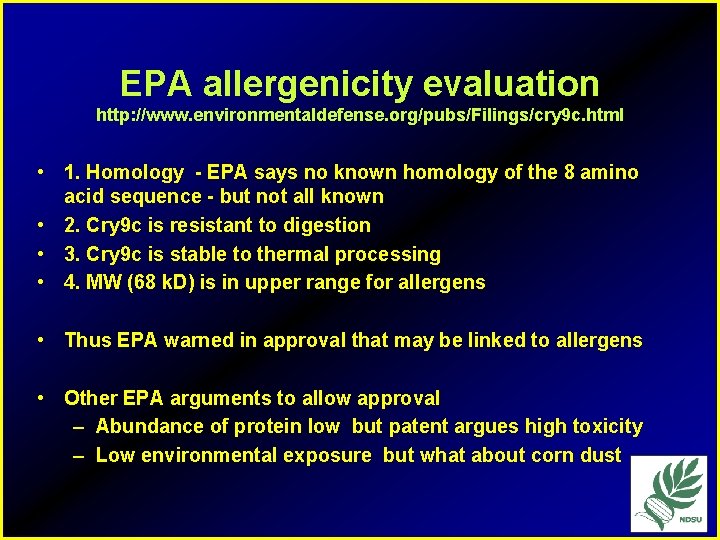 EPA allergenicity evaluation
http://www.environmentaldefense.org/pubs/Filings/cry9c.html

• 1. Homology - EPA says no known homology of the 8 amino acid sequence - but not all known
• 2. Cry9c is resistant to digestion
• 3. Cry9c is stable to thermal processing
• 4. MW (68 kD) is in upper range for allergens

• Thus EPA warned in approval that may be linked to allergens

• Other EPA arguments to allow approval
– Abundance of protein low but patent argues high toxicity
– Low environmental exposure but what about corn dust

NDSU